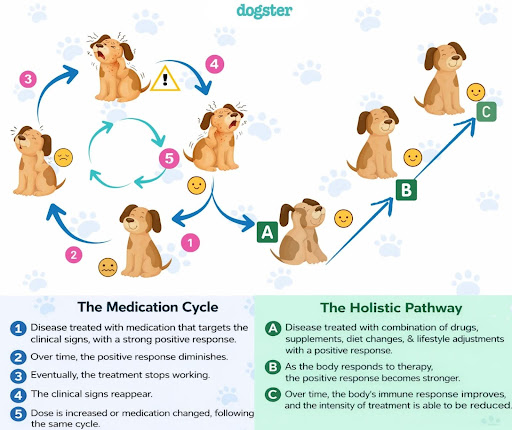 dogster

3

4

5

1

2

A

B

C

The Medication Cycle

1 Disease treated with medication that targets the clinical signs, with a strong positive response.

2 Over time, the positive response diminishes.

3 Eventually, the treatment stops working.

4 The clinical signs reappear.

5 Dose is increased or medication changed, following the same cycle.

The Holistic Pathway

A Disease treated with combination of drugs, supplements, diet changes, & lifestyle adjustments with a positive response.

B As the body responds to therapy, the positive response becomes stronger.

C Over time, the body's immune response improves, and the intensity of treatment is able to be reduced.